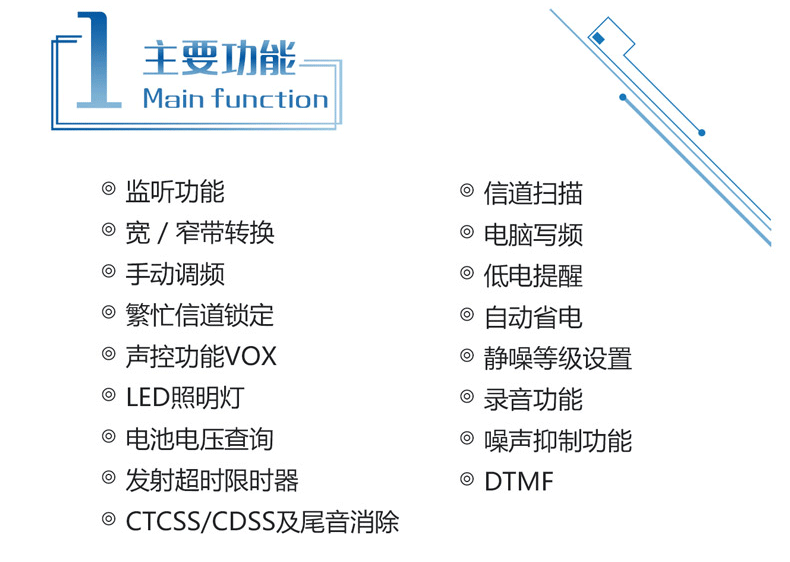 1 主要功能
Main function

◎ 监听功能
◎ 宽 / 窄带转换
◎ 手动调频
◎ 繁忙信道锁定
◎ 声控功能VOX
◎ LED照明灯
◎ 电池电压查询
◎ 发射超时限时器
◎ CTCSS/CDSS及尾音消除

◎ 信道扫描
◎ 电脑写频
◎ 低电提醒
◎ 自动省电
◎ 静噪等级设置
◎ 录音功能
◎ 噪声抑制功能
◎ DTMF